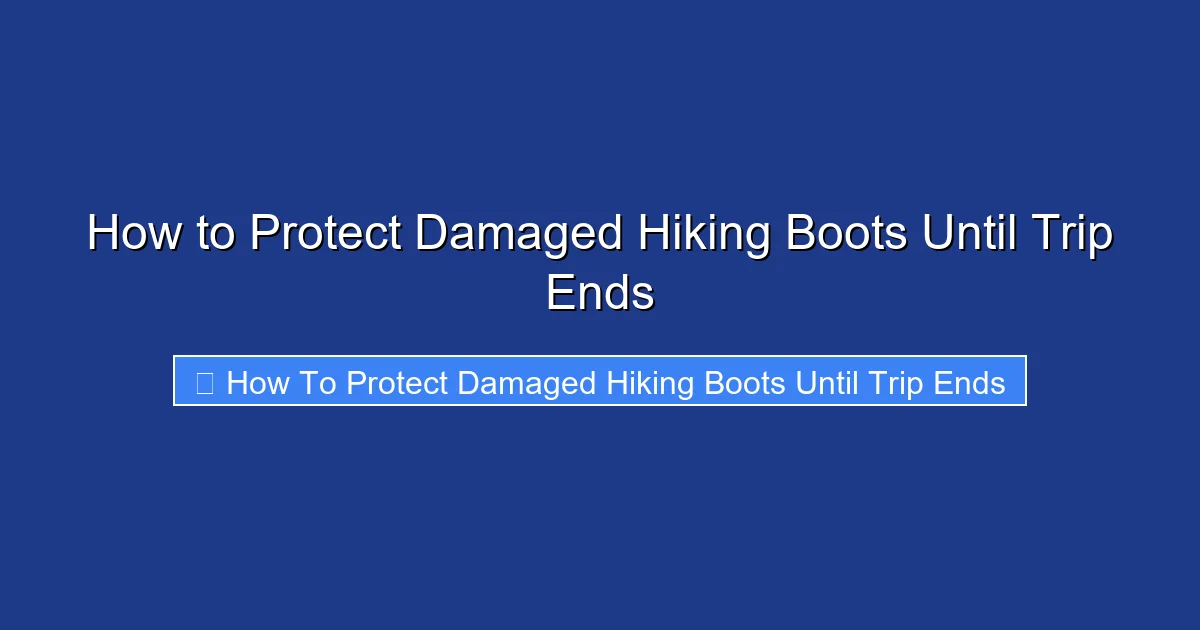 How to Protect Damaged Hiking Boots Until Trip Ends

How To Protect Damaged Hiking Boots Until Trip Ends